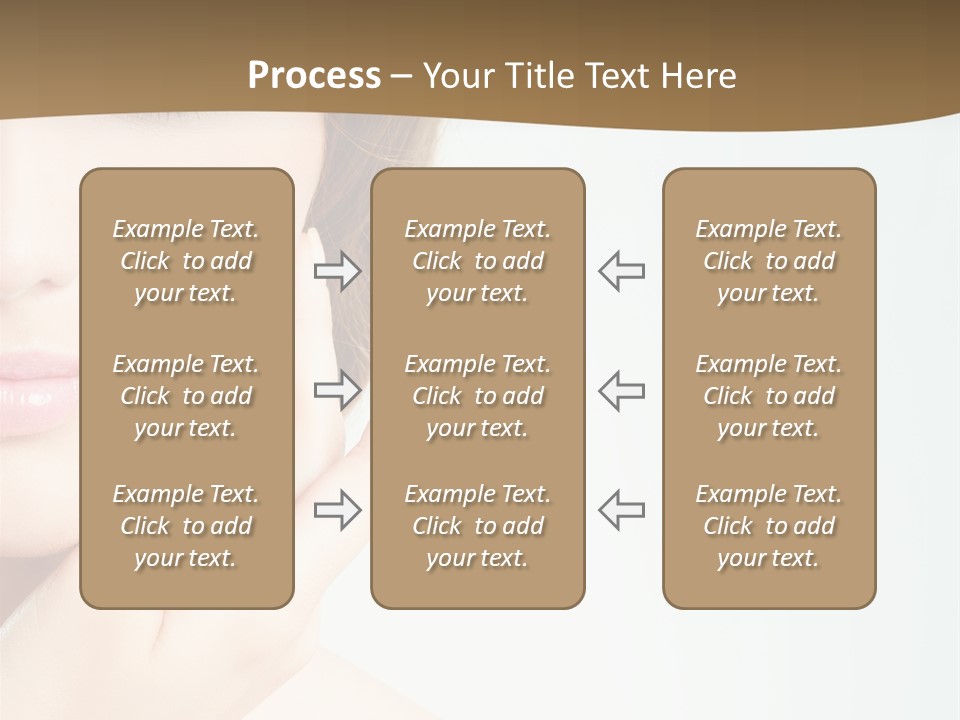 Process – Your Title Text Here

Example Text. Click to add your text.

Example Text. Click to add your text.

Example Text. Click to add your text.

Example Text. Click to add your text.

Example Text. Click to add your text.

Example Text. Click to add your text.

Example Text. Click to add your text.

Example Text. Click to add your text.

Example Text. Click to add your text.